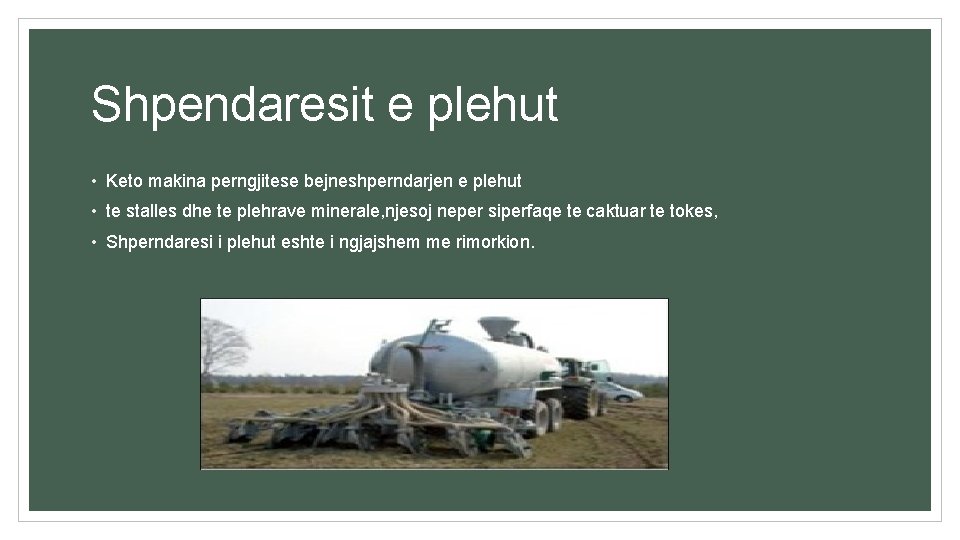 Shpendaresit e plehut

• Keto makina perngjitese bejneshperndarjen e plehut
• te stalles dhe te plehrave minerale,njesoj neper siperfaqe te caktuar te tokes,
• Shperndaresi i plehut eshte i ngjajshem me rimorkion.